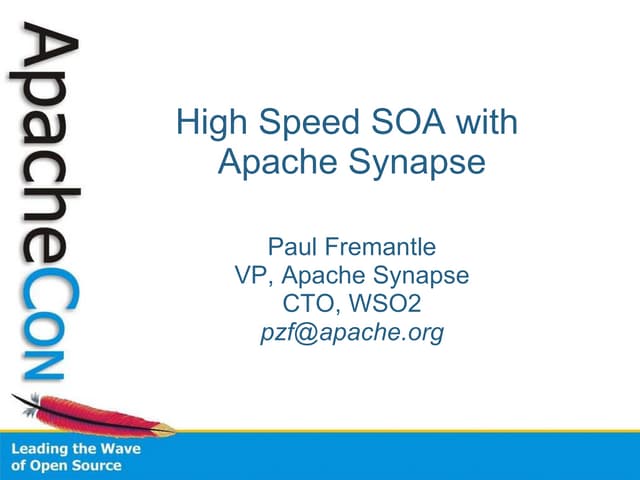 ApacheCon

High Speed SOA with Apache Synapse

Paul Fremantle
VP, Apache Synapse
CTO, WSO2
pzf@apache.org

Leading the Wave of Open Source